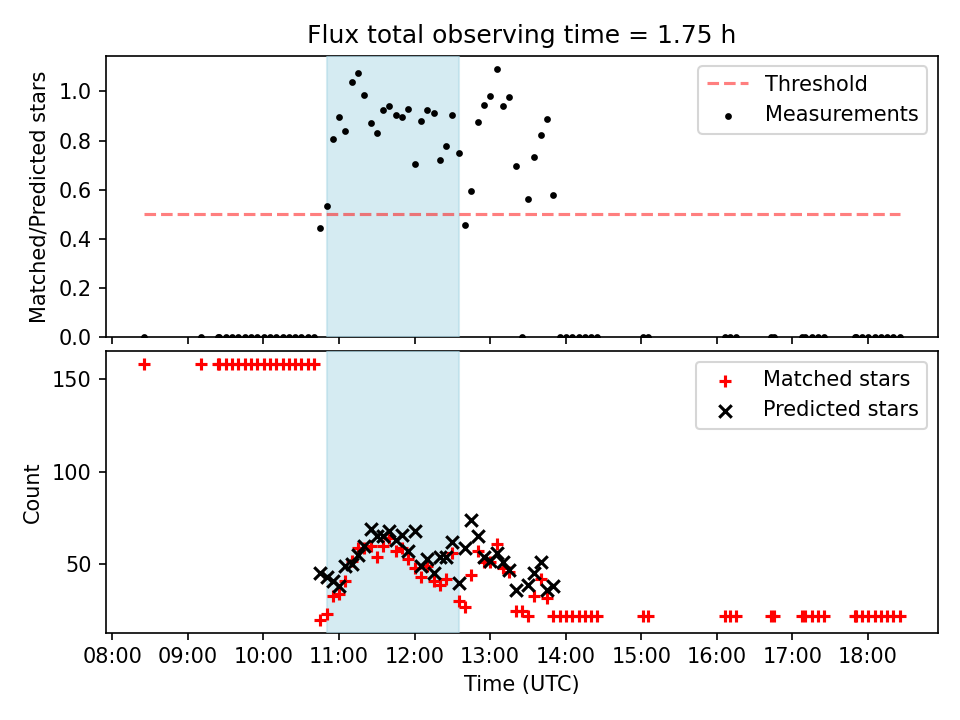 Flux total observing time = 1.75 h

Matched/Predicted stars

1.0
0.8
0.6
0.4
0.2
0.0

Threshold
Measurements

Count

150
100
50

Matched stars
Predicted stars

08:00 09:00 10:00 11:00 12:00 13:00 14:00 15:00 16:00 17:00 18:00

Time (UTC)